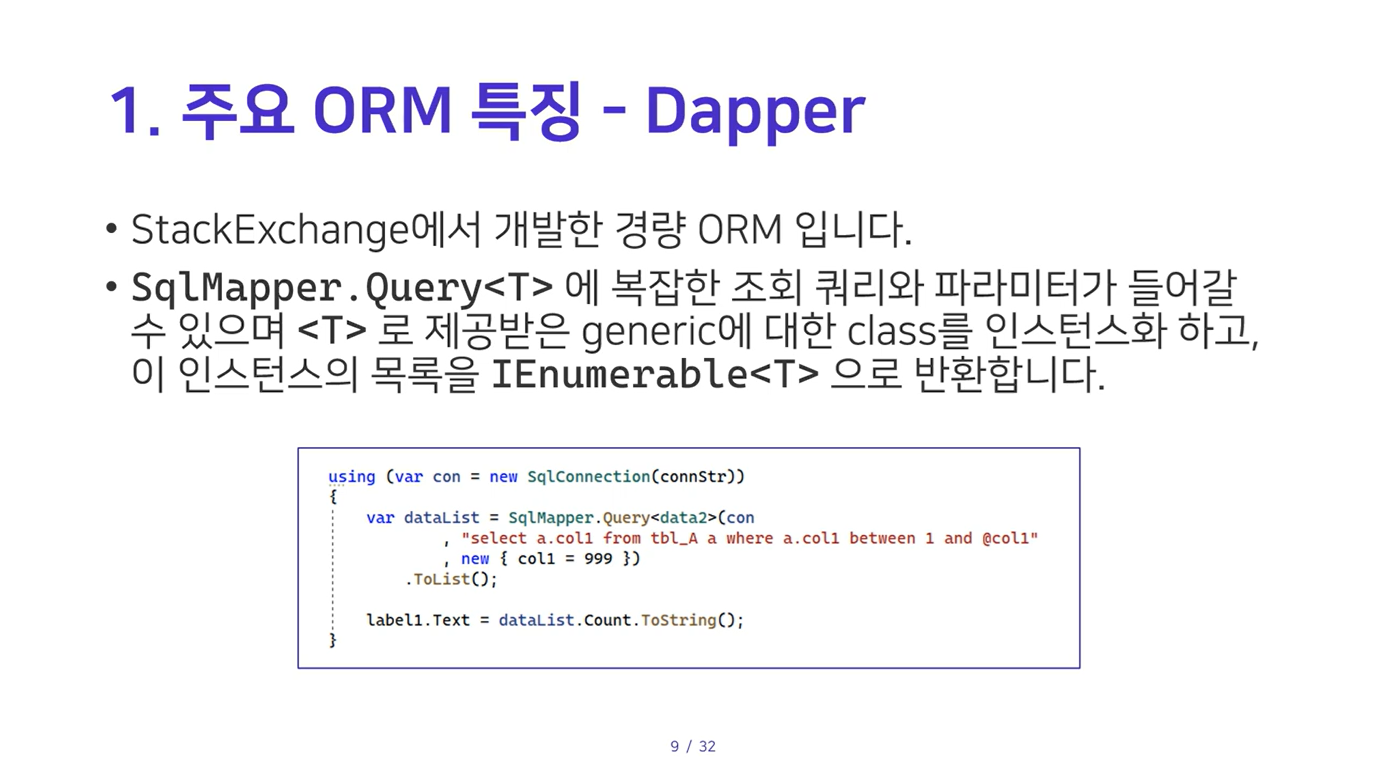 1. 주요 ORM 특징 - Dapper

• StackExchange에서 개발한 경량 ORM 입니다.

• SqlMapper.Query<T> 에 복잡한 조회 쿼리와 파라미터가 들어갈 수 있으며 <T> 로 제공받은 generic에 대한 class를 인스턴스화 하고, 이 인스턴스의 목록을 IEnumerable<T> 으로 반환합니다.

using (var con = new SqlConnection(connStr))
{
    var dataList = SqlMapper.Query<data2>(con
            , "select a.col1 from tbl_A a where a.col1 between 1 and @col1"
            , new { col1 = 999 })
        .ToList();

    label1.Text = dataList.Count.ToString();
}

9 / 32